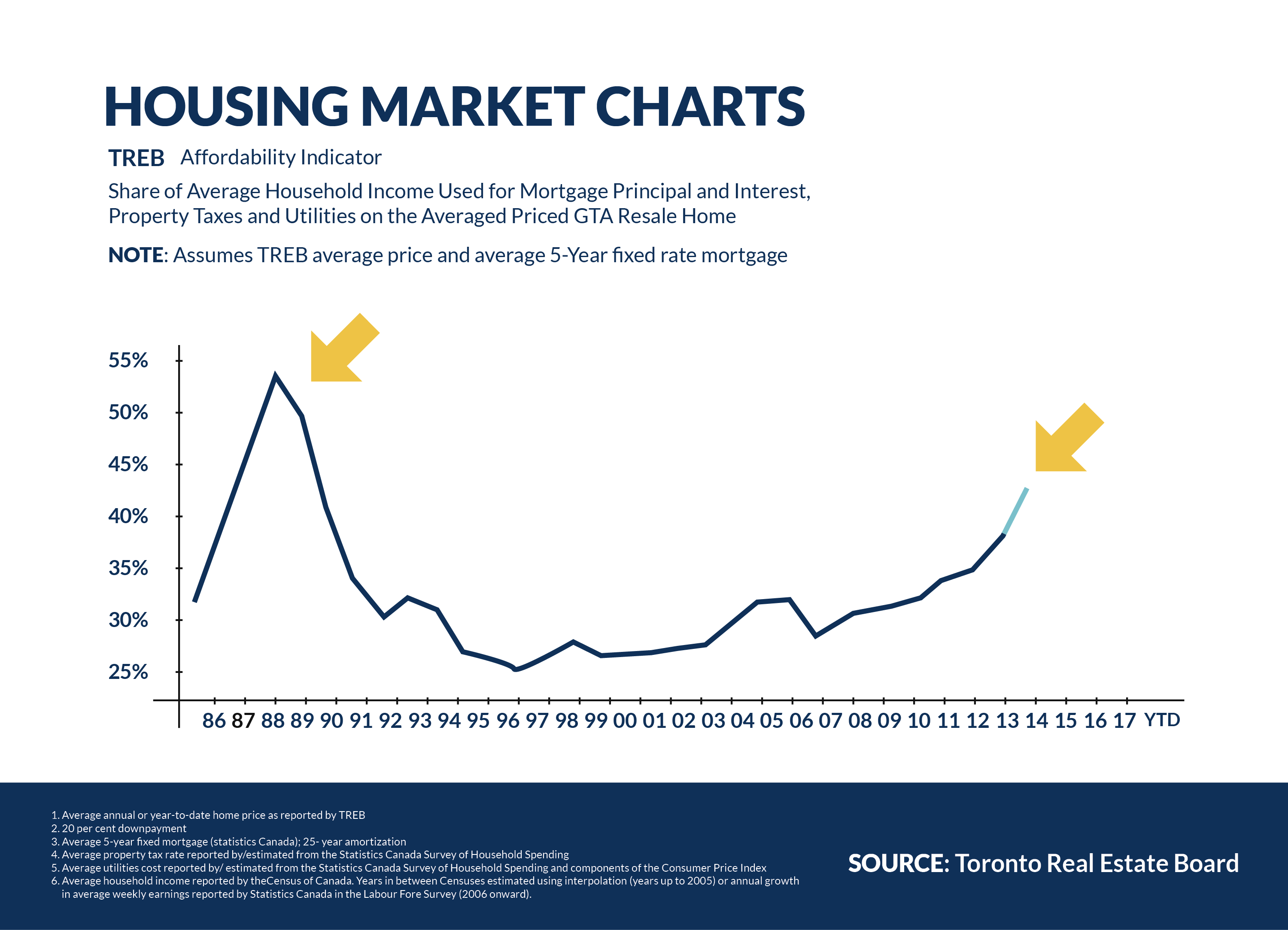 HOUSING MARKET CHARTS

TREB Affordability Indicator

Share of Average Household Income Used for Mortgage Principal and Interest, Property Taxes and Utilities on the Averaged Priced GTA Resale Home

NOTE: Assumes TREB average price and average 5-Year fixed rate mortgage

55%
50%
45%
40%
35%
30%
25%

86 87 88 89 90 91 92 93 94 95 96 97 98 99 00 01 02 03 04 05 06 07 08 09 10 11 12 13 14 15 16 17 YTD

1. Average annual or year-to-date home price as reported by TREB
2. 20 per cent downpayment
3. Average 5-year fixed mortgage (statistics Canada); 25- year amortization
4. Average property tax rate reported by/estimated from the Statistics Canada Survey of Household Spending
5. Average utilities cost reported by/ estimated from the Statistics Canada Survey of Household Spending and components of the Consumer Price Index
6. Average household income reported by theCensus of Canada. Years in between Censuses estimated using interpolation (years up to 2005) or annual growth in average weekly earnings reported by Statistics Canada in the Labour Fore Survey (2006 onward).

SOURCE: Toronto Real Estate Board